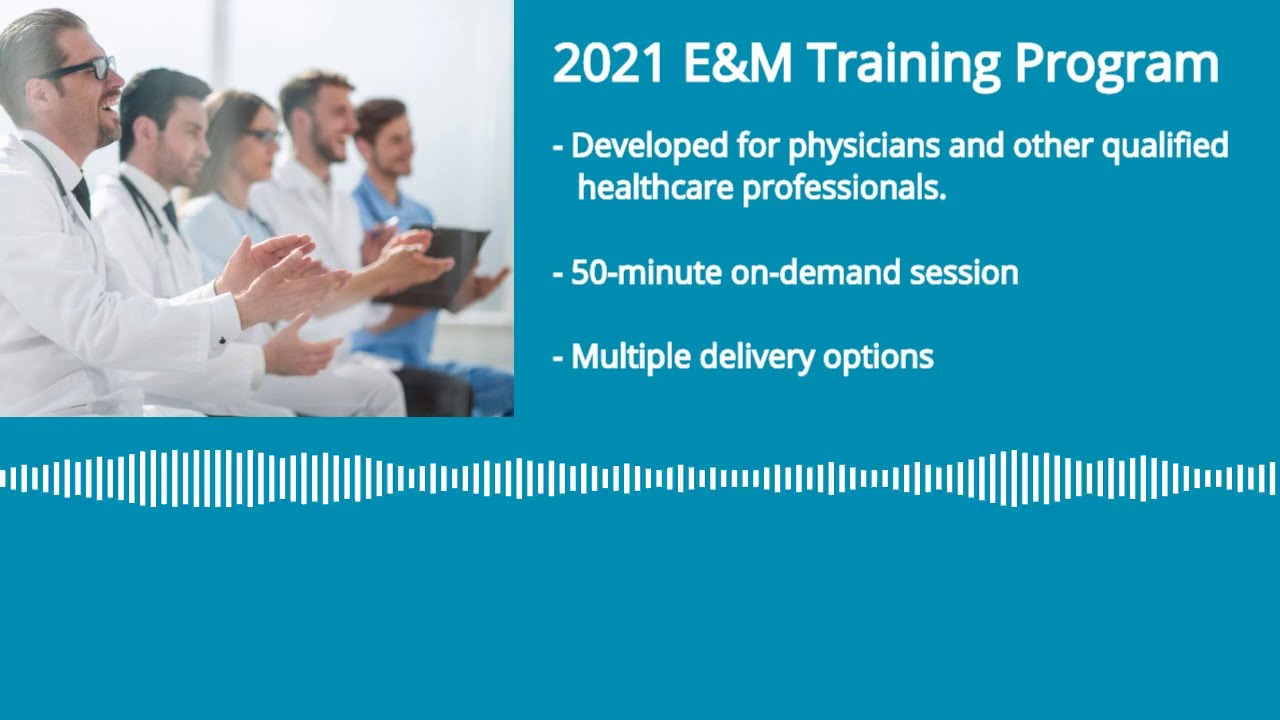 2021 E&M Training Program

- Developed for physicians and other qualified healthcare professionals.

- 50-minute on-demand session

- Multiple delivery options